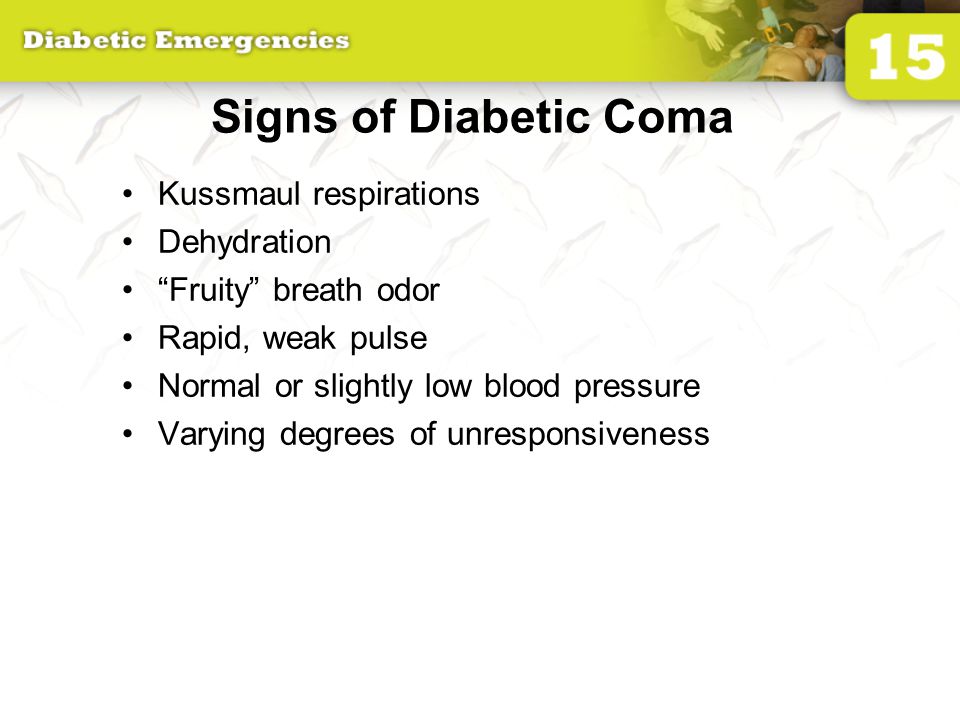 Diabetic Emergencies

15

Signs of Diabetic Coma

• Kussmaul respirations
• Dehydration
• “Fruity” breath odor
• Rapid, weak pulse
• Normal or slightly low blood pressure
• Varying degrees of unresponsiveness